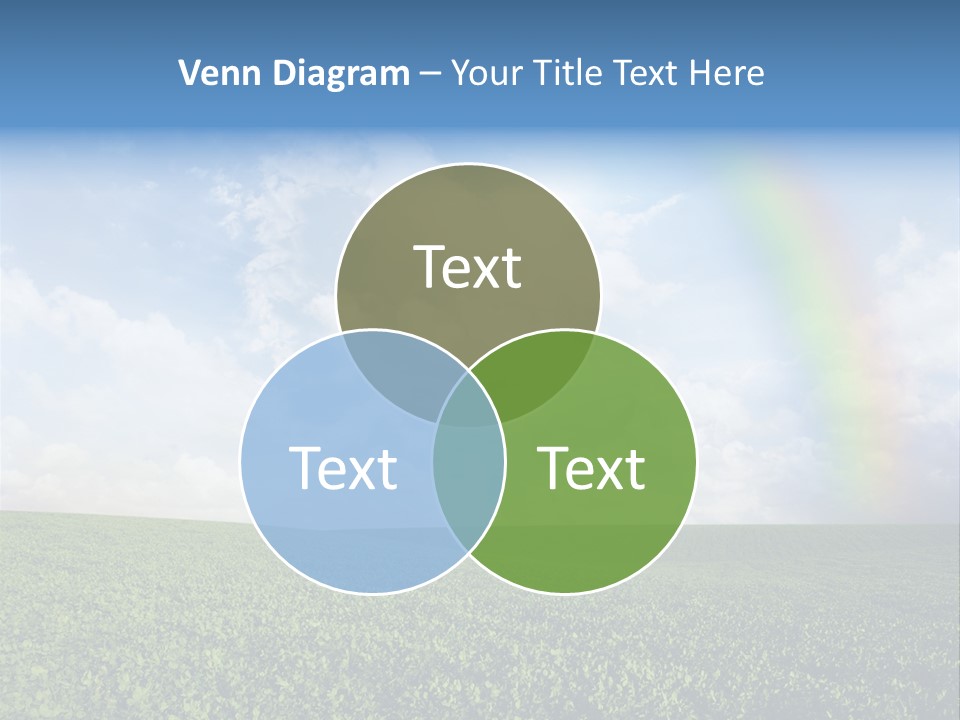 Venn Diagram – Your Title Text Here

Text

Text

Text